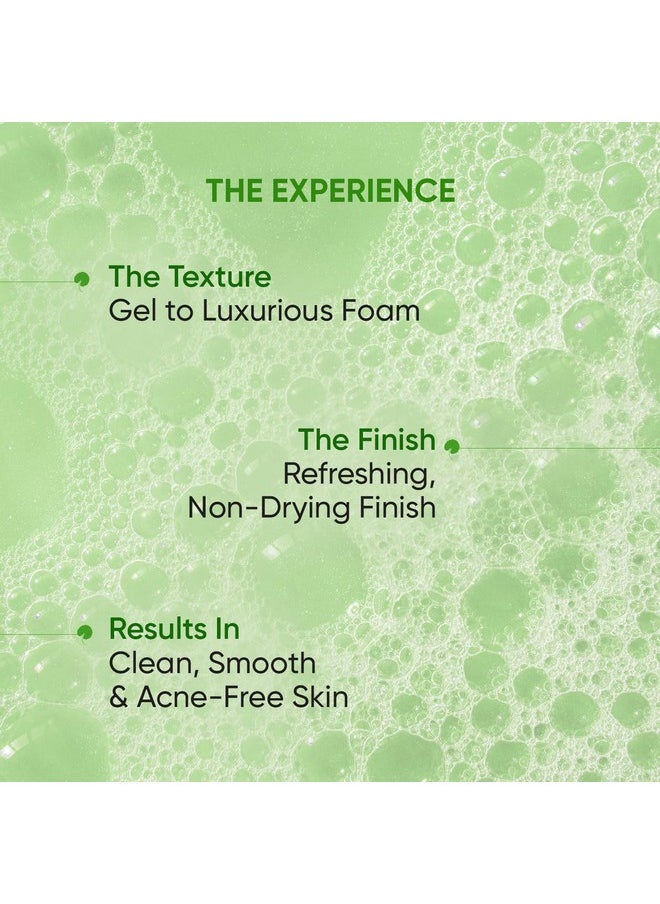 THE EXPERIENCE

The Texture
Gel to Luxurious Foam

The Finish
Refreshing, Non-Drying Finish

Results In
Clean, Smooth & Acne-Free Skin